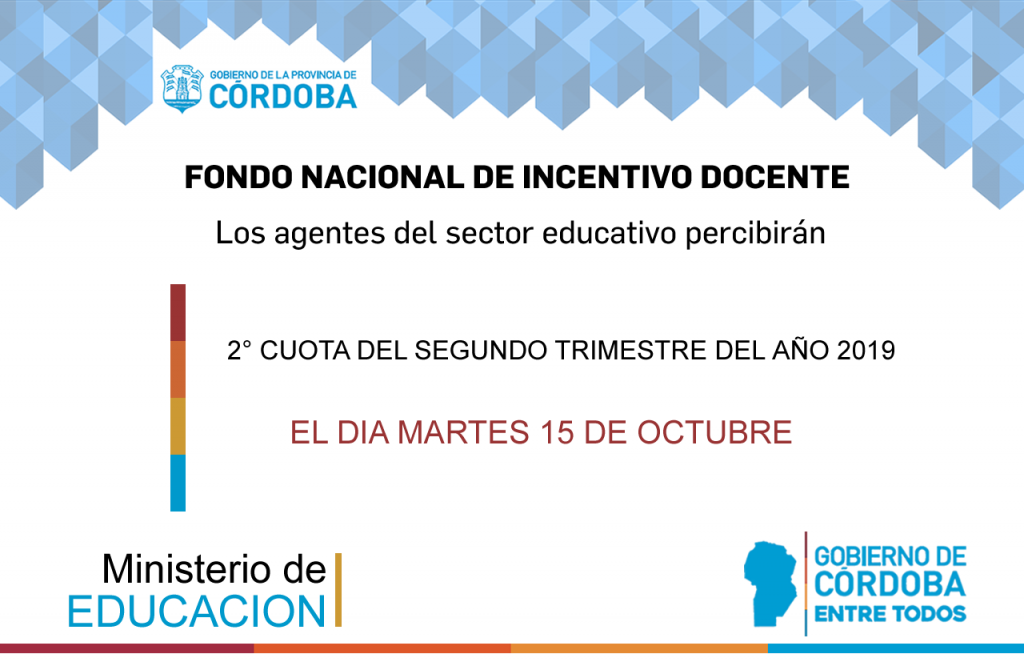 GOBIERNO DE LA PROVINCIA DE
CÓRDOBA

FONDO NACIONAL DE INCENTIVO DOCENTE

Los agentes del sector educativo percibirán

2° CUOTA DEL SEGUNDO TRIMESTRE DEL AÑO 2019

EL DIA MARTES 15 DE OCTUBRE

Ministerio de
EDUCACION

GOBIERNO DE
CÓRDOBA
ENTRE TODOS